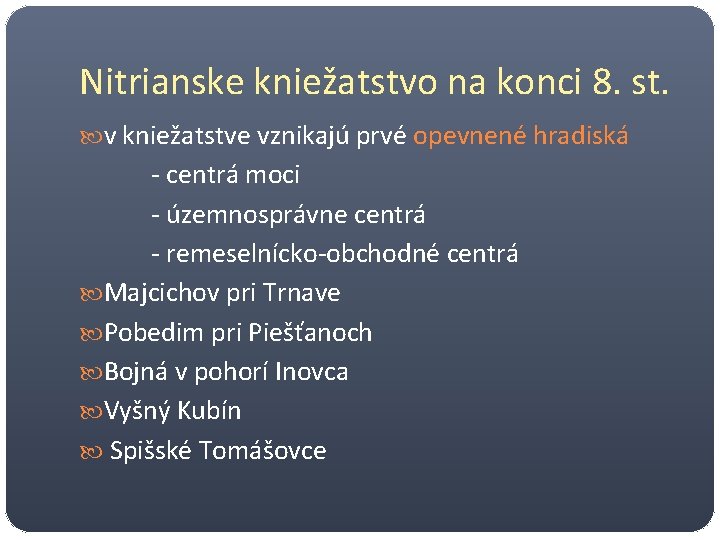 Nitrianske kniežatstvo na konci 8. st.

v kniežatstve vznikajú prvé opevnené hradiská
- centrá moci
- územnosprávne centrá
- remeselnícko-obchodné centrá

Majcichov pri Trnave

Pobedim pri Piešťanoch

Bojná v pohorí Inovca

Vyšný Kubín

Spišské Tomášovce